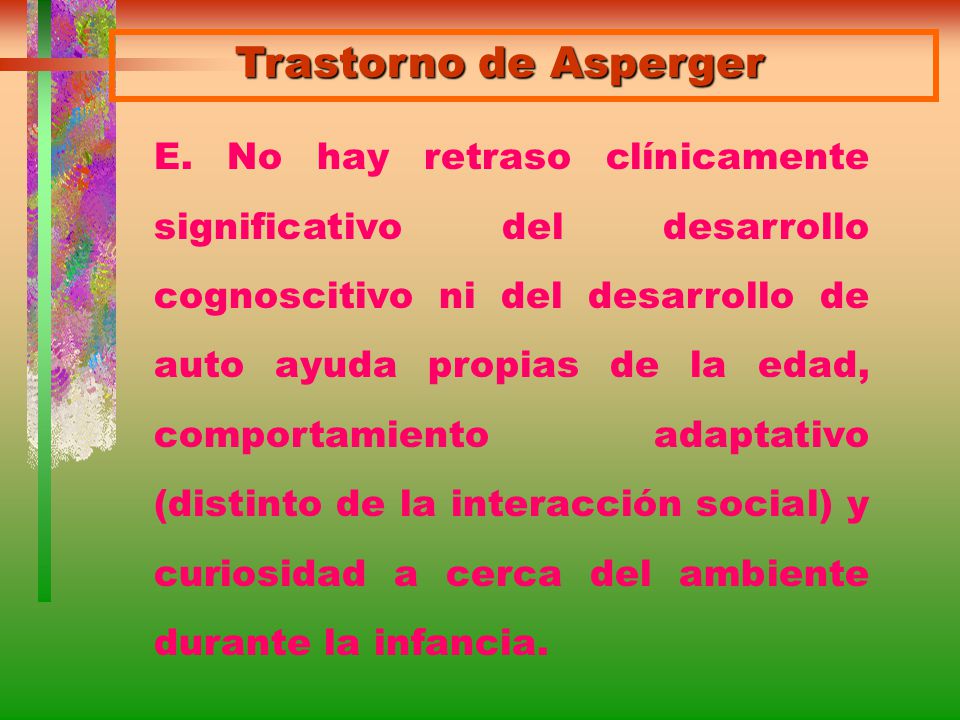 Trastorno de Asperger

E. No hay retraso clínicamente significativo del desarrollo cognoscitivo ni del desarrollo de auto ayuda propias de la edad, comportamiento adaptativo (distinto de la interacción social) y curiosidad a cerca del ambiente durante la infancia.